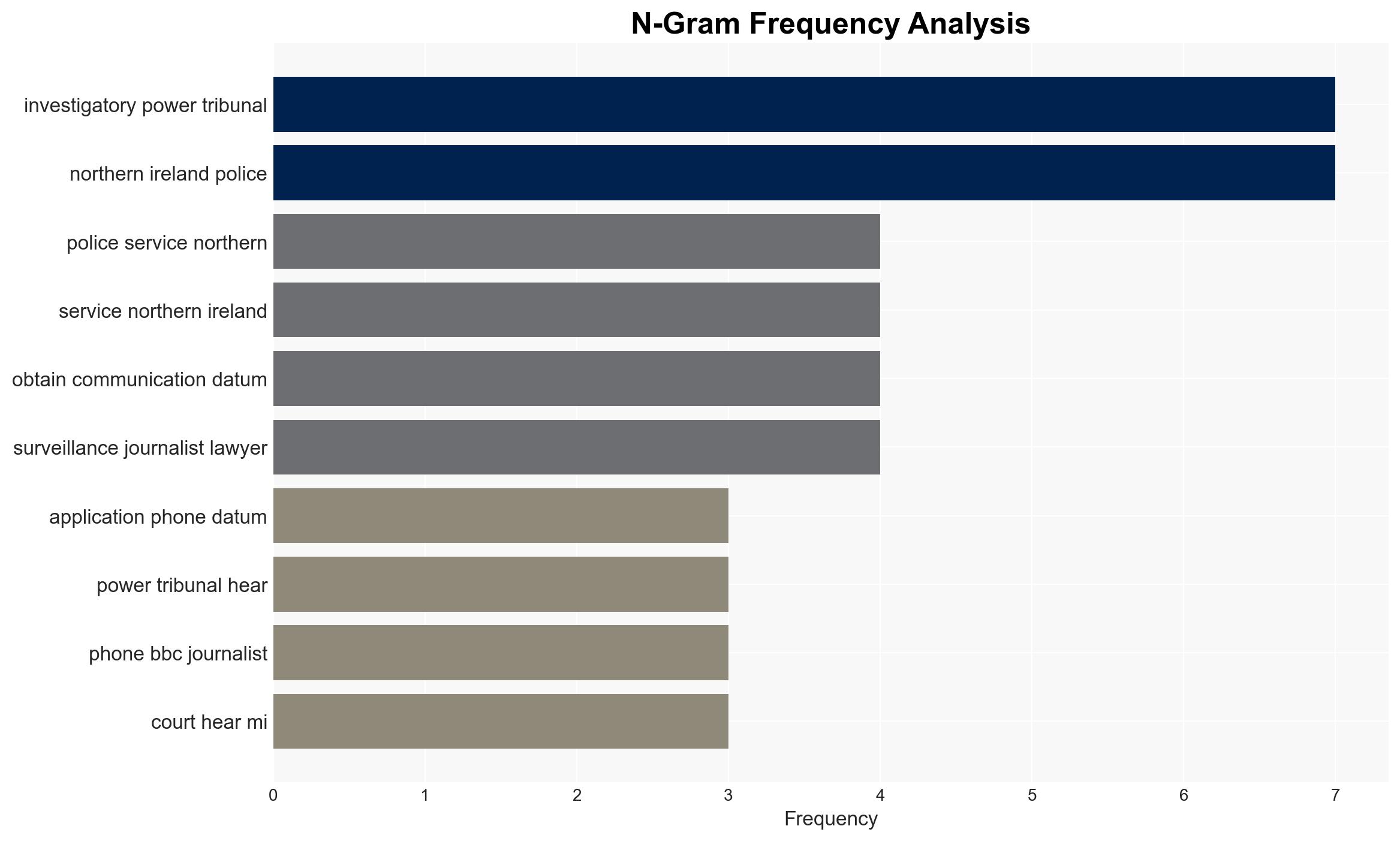 N-Gram Frequency Analysis

investigatory power tribunal
northern ireland police
police service northern
service northern ireland
obtain communication datum
surveillance journalist lawyer
application phone datum
power tribunal hear
phone bbc journalist
court hear mi

0
1
2
3
4
5
6
7
Frequency